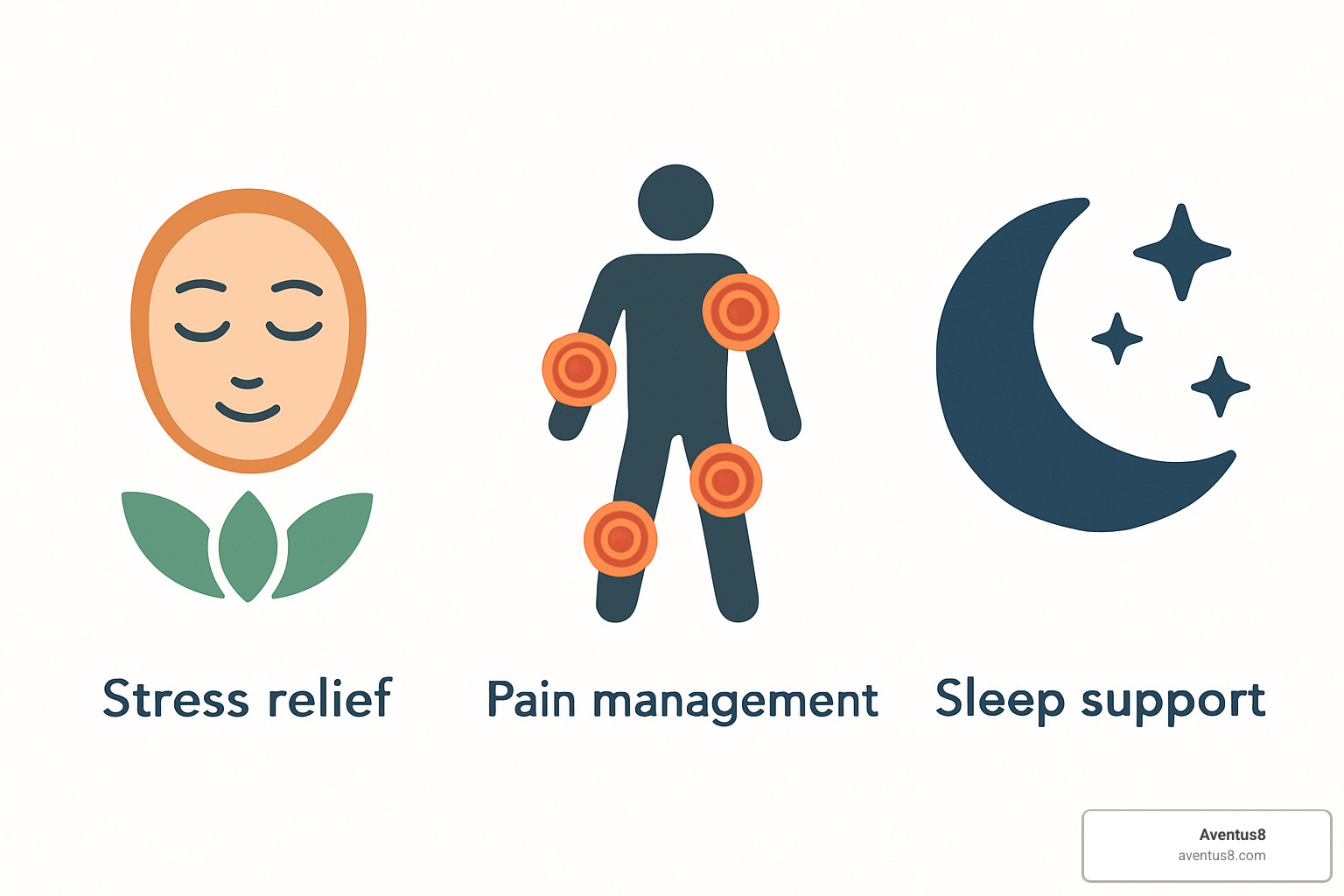 Stress relief

Pain management

Sleep support

Aventus8
aventus8.com